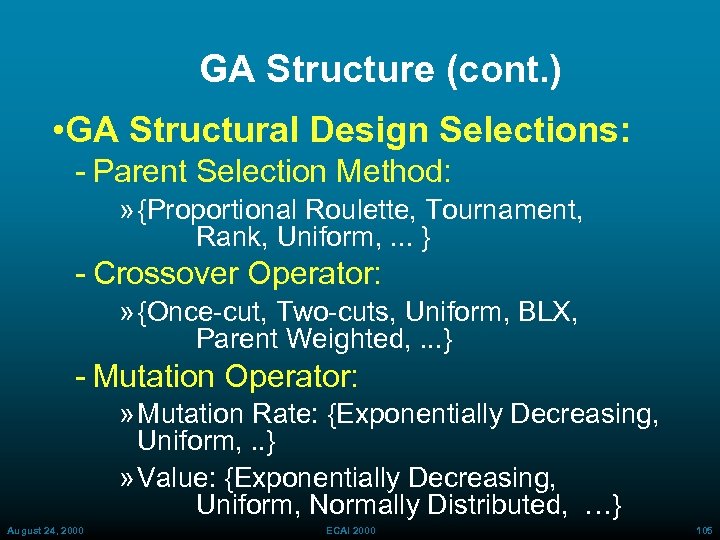 GA Structure (cont.)

•GA Structural Design Selections:

- Parent Selection Method:

» {Proportional Roulette, Tournament, Rank, Uniform, ... }

- Crossover Operator:

» {Once-cut, Two-cuts, Uniform, BLX, Parent Weighted, ...}

- Mutation Operator:

» Mutation Rate: {Exponentially Decreasing, Uniform, ..}

» Value: {Exponentially Decreasing, Uniform, Normally Distributed, …}

August 24, 2000

ECAI 2000

105